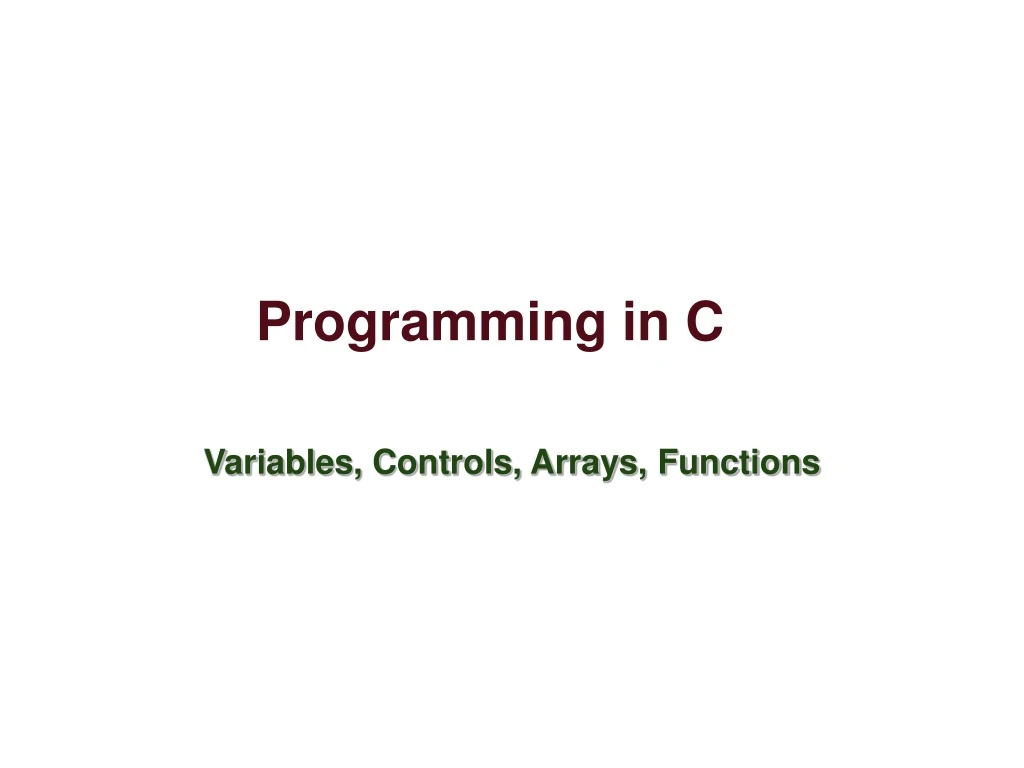 Programming in C

Variables, Controls, Arrays, Functions